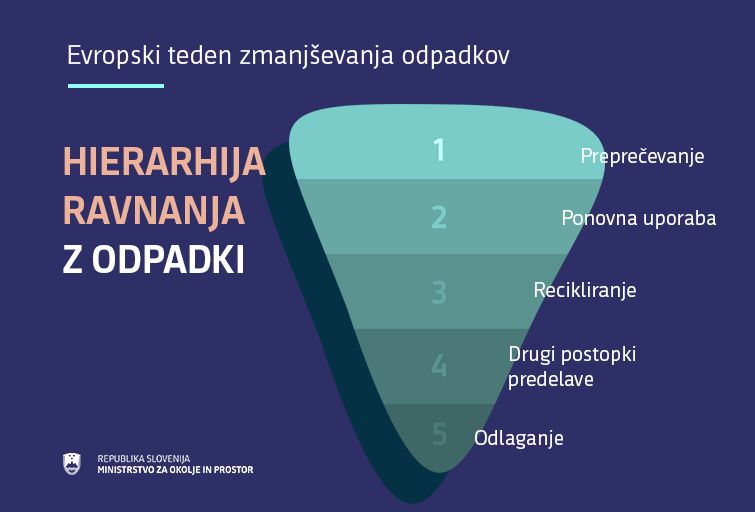 Evropski teden zmanjševanja odpadkov

HIERARHIJA RAVNANJA Z ODPADKI

1 Preprečevanje

2 Ponovna uporaba

3 Recikliranje

4 Drugi postopki predelave

5 Odlaganje

REPUBLIKA SLOVENIJA
MINISTRSTVO ZA OKOLJE IN PROSTOR